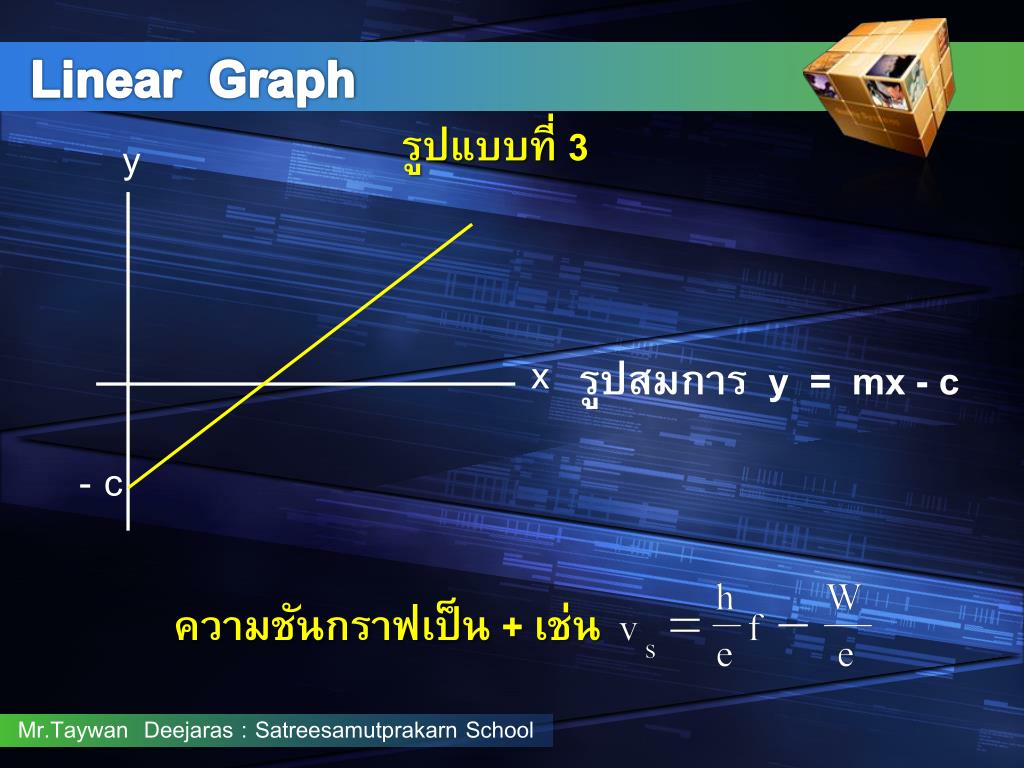 Linear Graph

รูปแบบที่ 3

y

x

- c

รูปสมการ y = mx - c

ความชันกราฟเป็น + เช่น $v_s = \frac{h}{e}f - \frac{W}{e}$

Mr.Taywan Deejaras : Satreesamutprakarn School